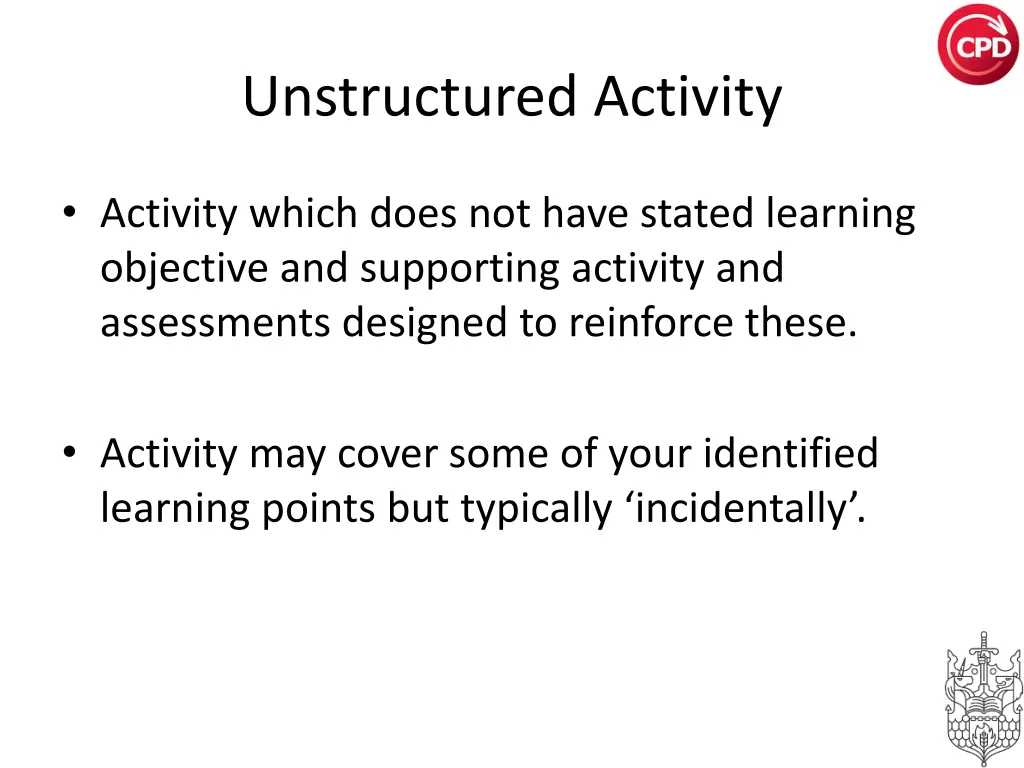 CPD

Unstructured Activity

• Activity which does not have stated learning objective and supporting activity and assessments designed to reinforce these.

• Activity may cover some of your identified learning points but typically ‘incidentally’.